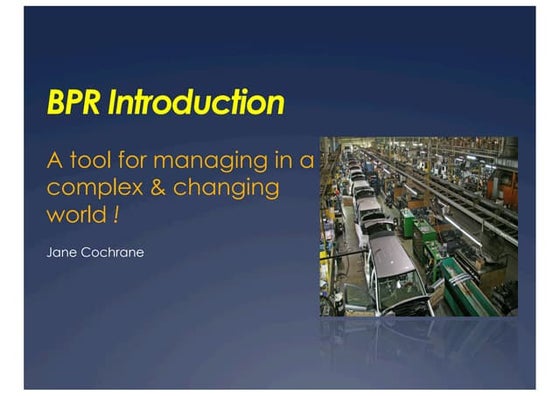 BPR Introduction

A tool for managing in a complex & changing world !

Jane Cochrane